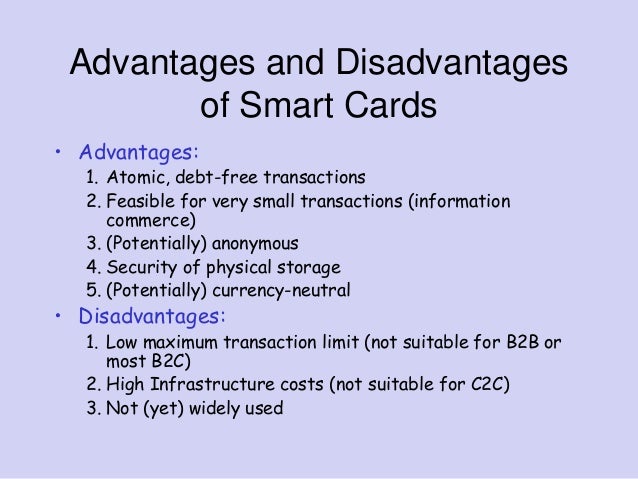 Advantages and Disadvantages of Smart Cards

• Advantages:
1. Atomic, debt-free transactions
2. Feasible for very small transactions (information commerce)
3. (Potentially) anonymous
4. Security of physical storage
5. (Potentially) currency-neutral

• Disadvantages:
1. Low maximum transaction limit (not suitable for B2B or most B2C)
2. High Infrastructure costs (not suitable for C2C)
3. Not (yet) widely used